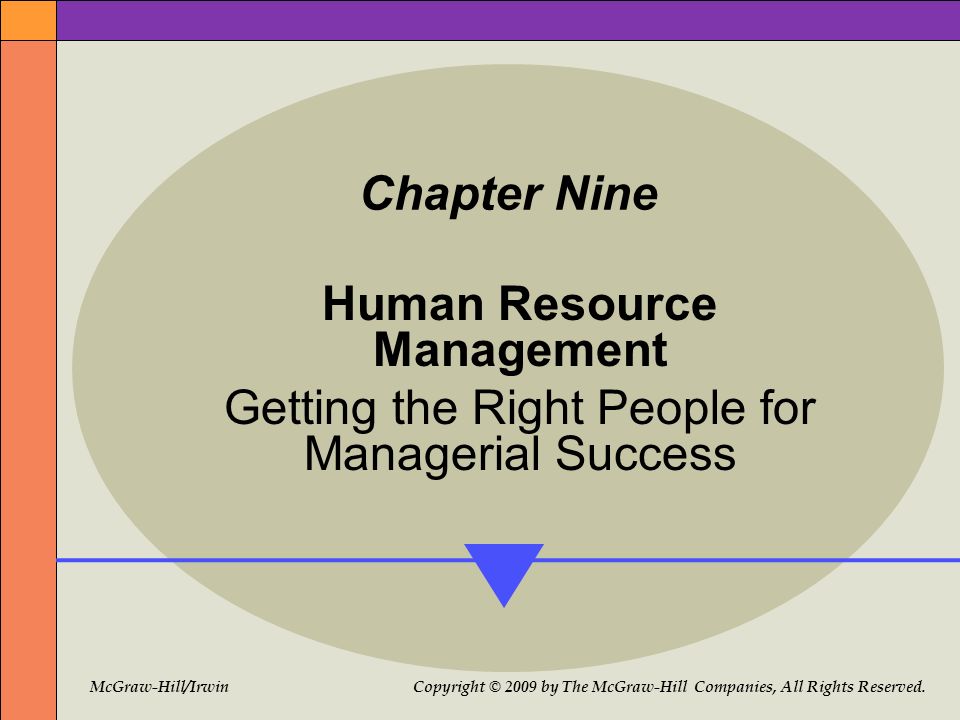 Chapter Nine

Human Resource Management

Getting the Right People for Managerial Success

McGraw-Hill/Irwin

Copyright © 2009 by The McGraw-Hill Companies, All Rights Reserved.